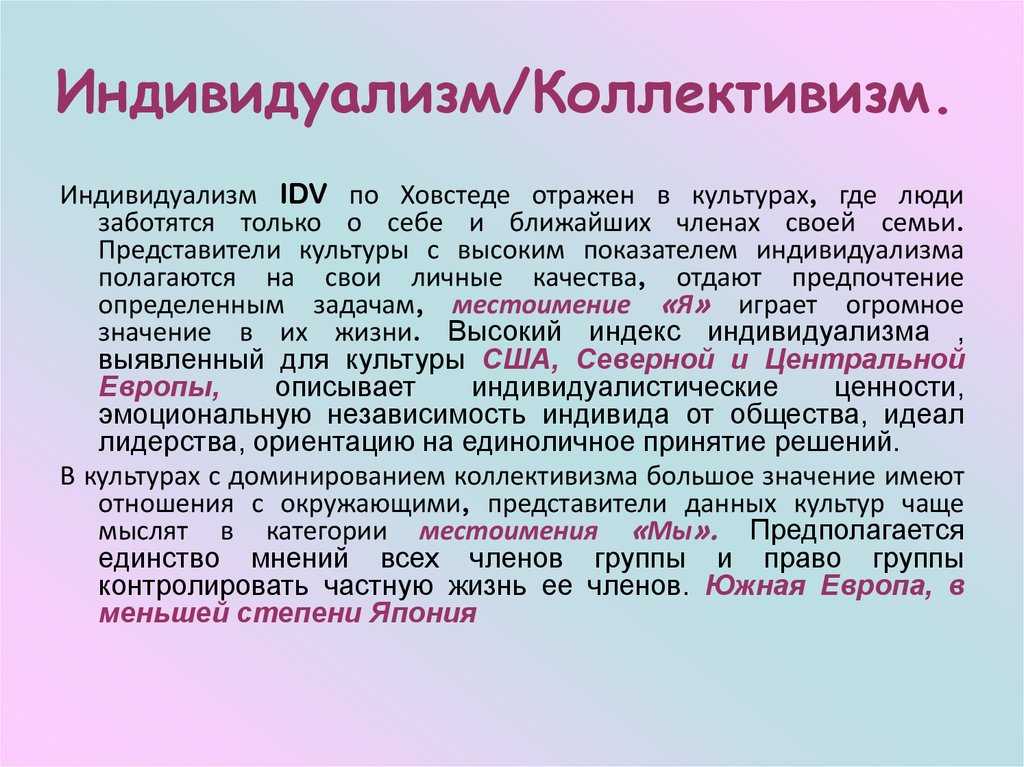 Индивидуализм/Коллективизм.

Индивидуализм IDV по Ховстеде отражен в культурах, где люди заботятся только о себе и ближайших членах своей семьи. Представители культуры с высоким показателем индивидуализма полагаются на свои личные качества, отдают предпочтение определенным задачам, местоимение «Я» играет огромное значение в их жизни. Высокий индекс индивидуализма , выявленный для культуры США, Северной и Центральной Европы, описывает индивидуалистические ценности, эмоциональную независимость индивида от общества, идеал лидерства, ориентацию на единоличное принятие решений.

В культурах с доминированием коллективизма большое значение имеют отношения с окружающими, представители данных культур чаще мыслят в категории местоимения «Мы». Предполагается единство мнений всех членов группы и право группы контролировать частную жизнь ее членов. Южная Европа, в меньшей степени Япония